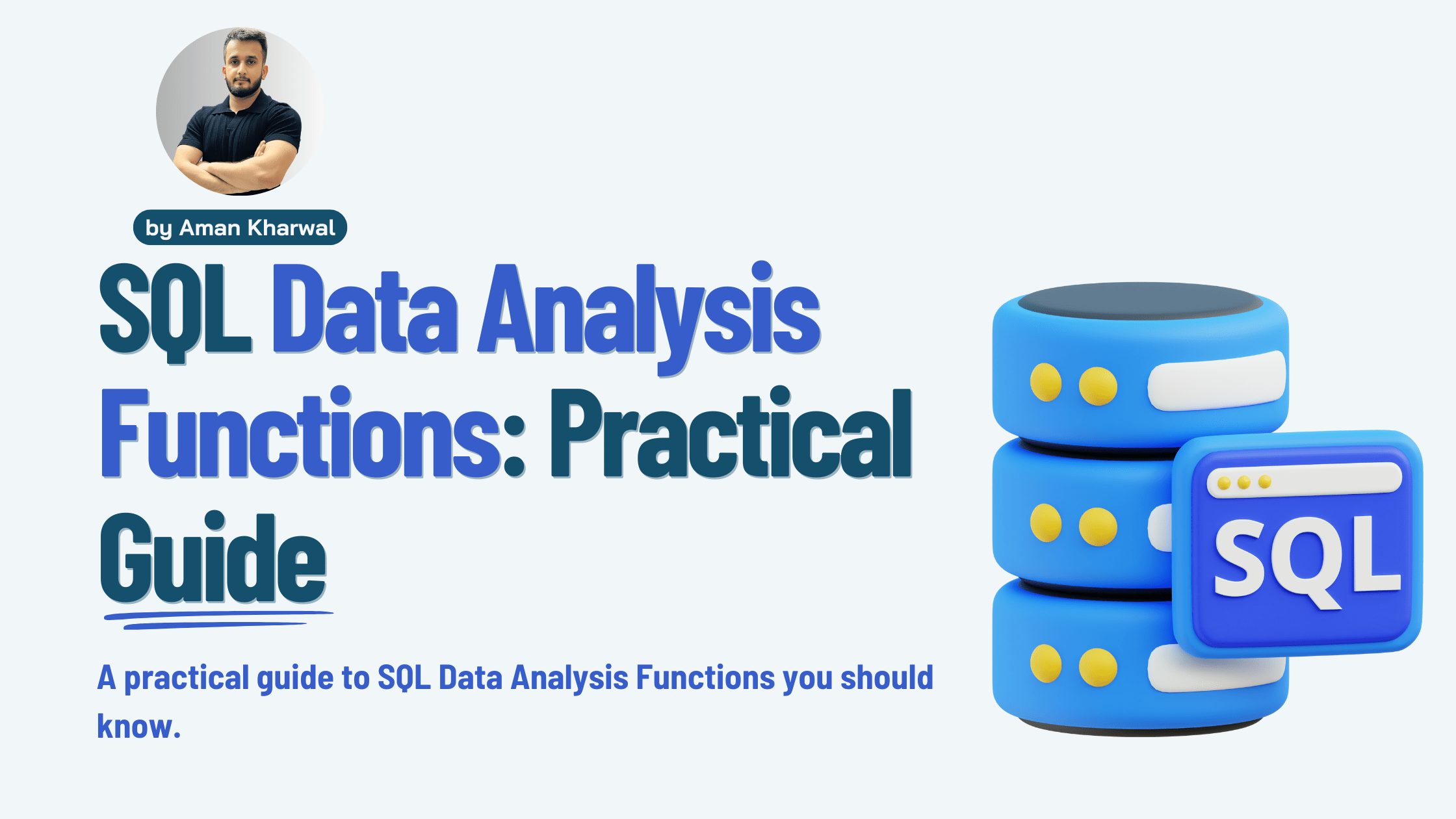 by Aman Kharwal

SQL Data Analysis Functions: Practical Guide

A practical guide to SQL Data Analysis Functions you should know.

SQL